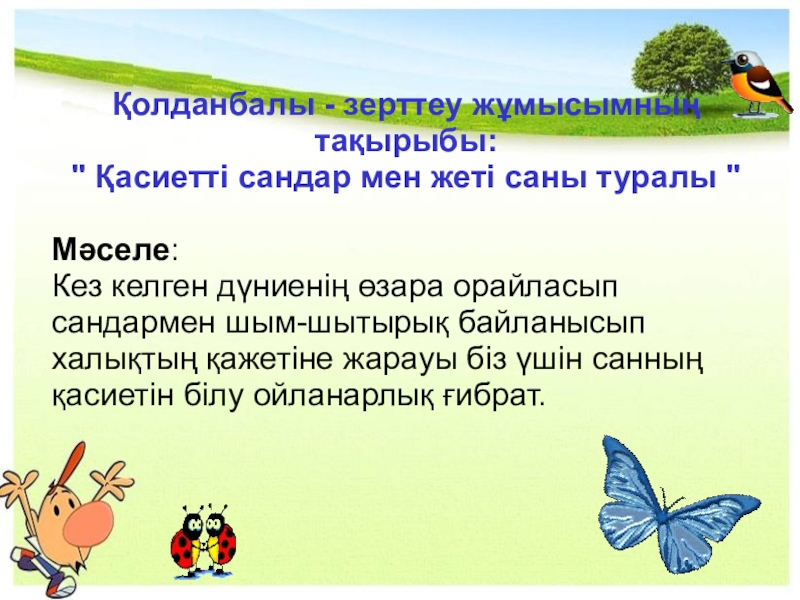 Қолданбалы - зерттеу жұмысымның тақырыбы:
" Қасиетті сандар мен жеті саны туралы "

Мәселе:
Кез келген дүниенің өзара орайласып сандармен шым-шытырық байланысып халықтың қажетіне жарауы біз үшін санның қасиетін білу ойланарлық ғибрат.